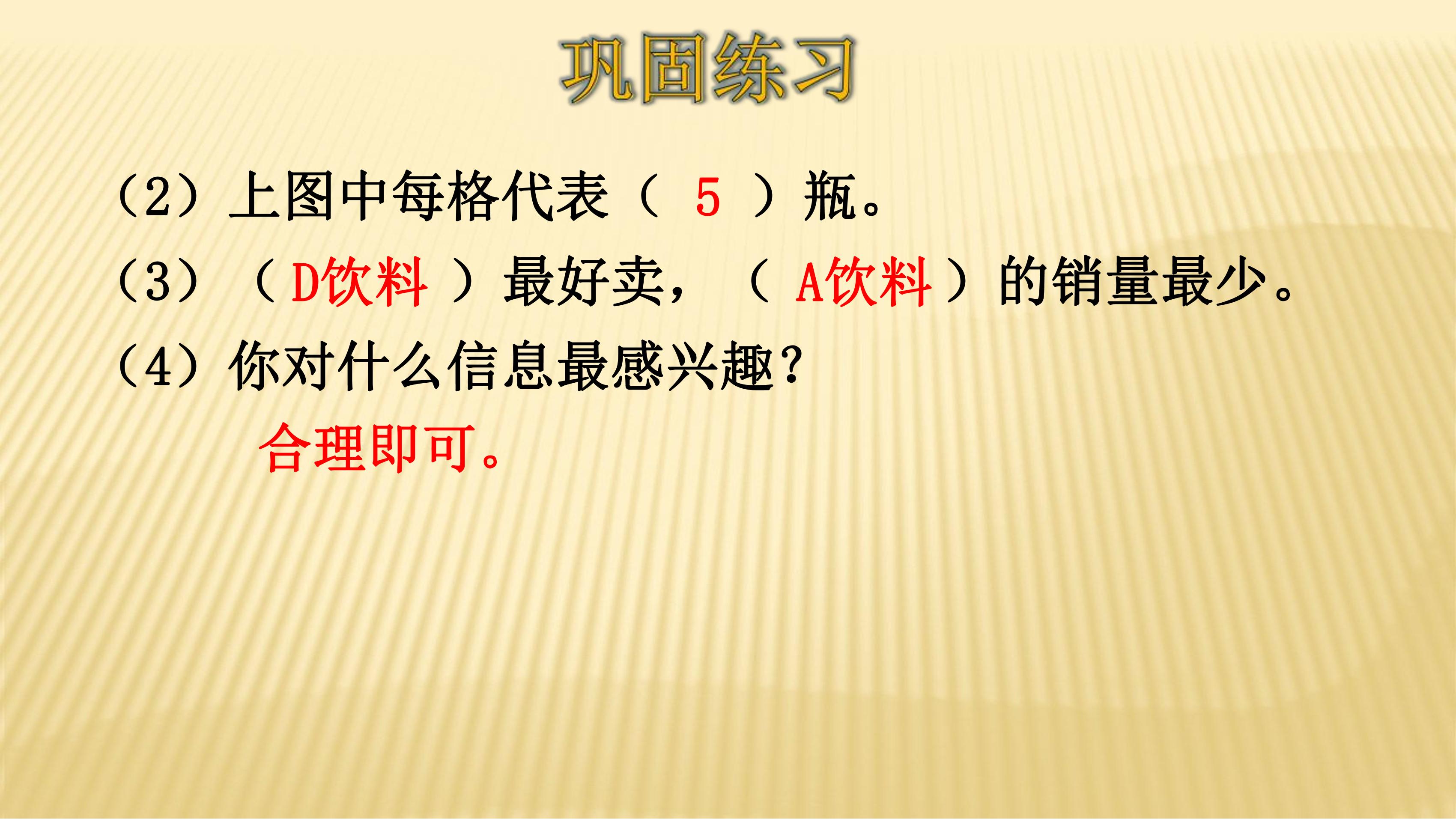 巩固练习

（2）上图中每格代表（ 5 ）瓶。

（3）（ D饮料 ）最好卖，（ A饮料 ）的销量最少。

（4）你对什么信息最感兴趣？

合理即可。